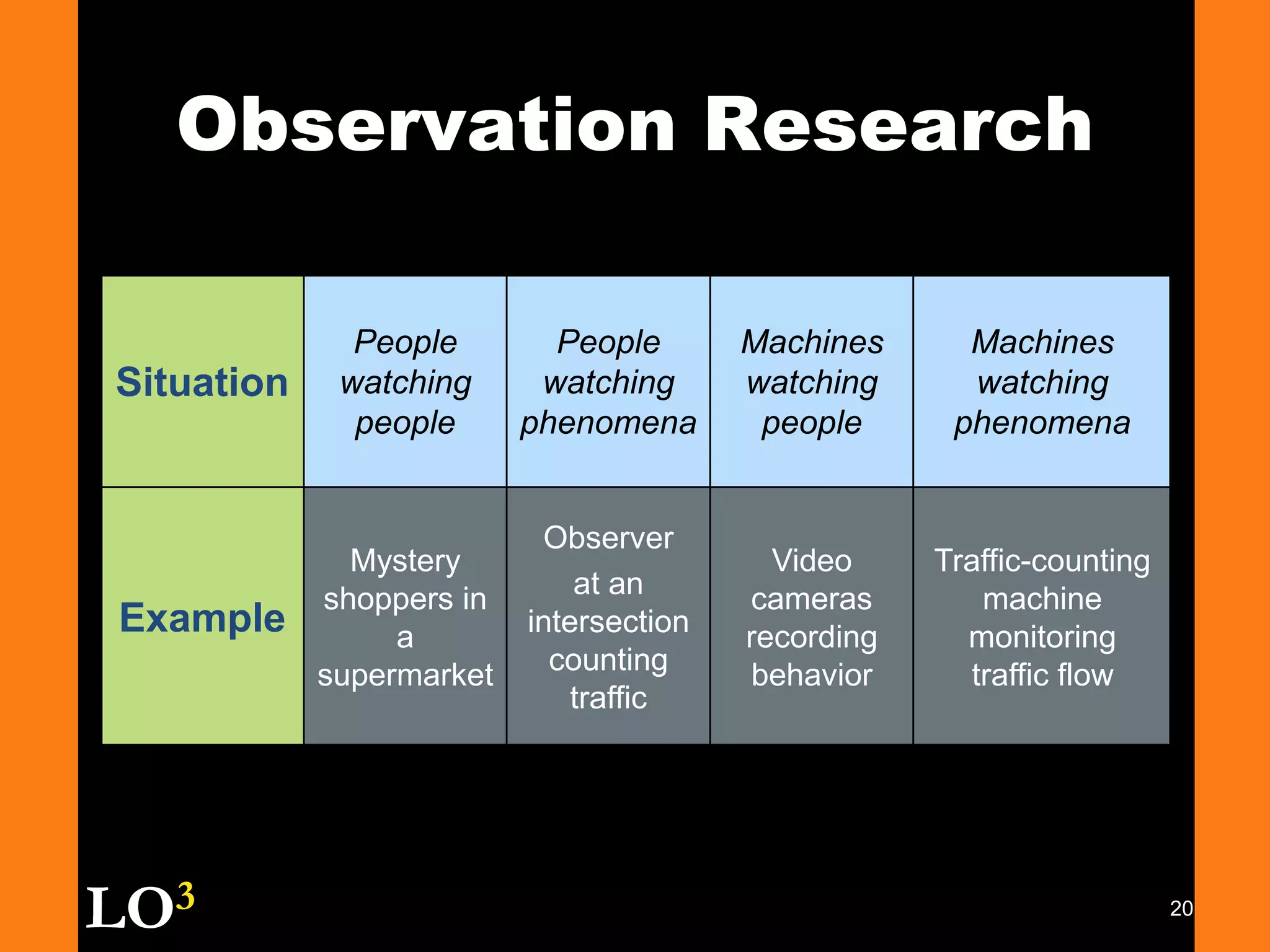 Observation Research

| Situation | People watching people | People watching phenomena | Machines watching people | Machines watching phenomena |
|---|---|---|---|---|
| Example | Mystery shoppers in a supermarket | Observer at an intersection counting traffic | Video cameras recording behavior | Traffic-counting machine monitoring traffic flow |

LO$^3$

20